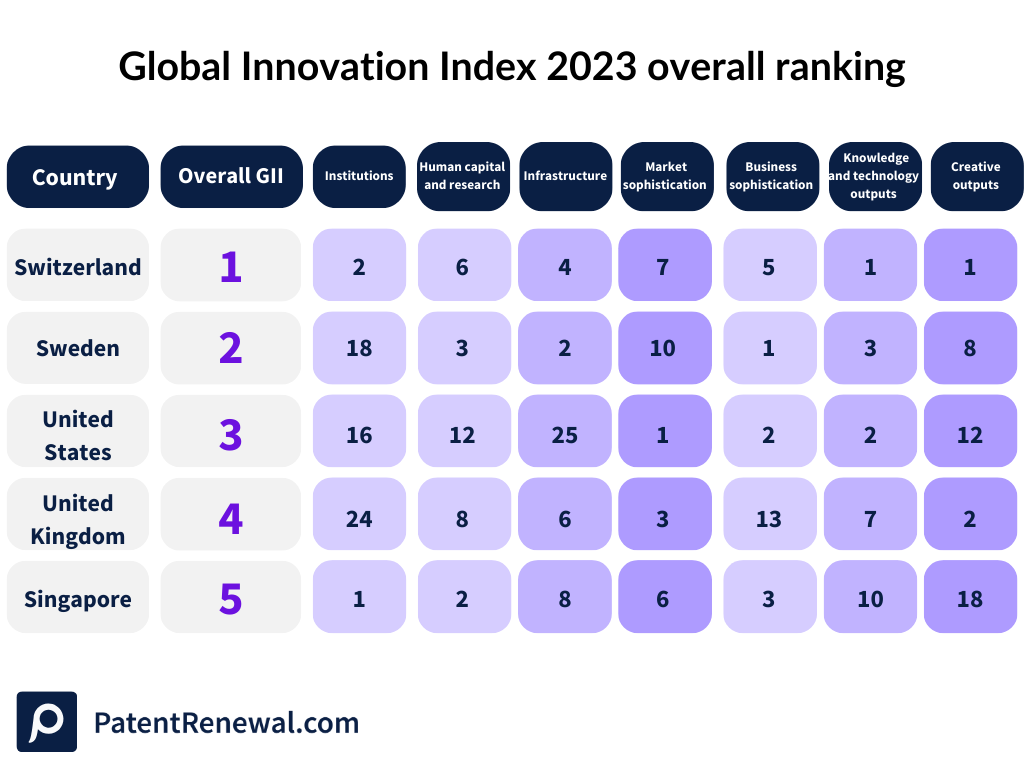 Global Innovation Index 2023 overall ranking

| Country | Overall GII | Institutions | Human capital and research | Infrastructure | Market sophistication | Business sophistication | Knowledge and technology outputs | Creative outputs |
|---|---|---|---|---|---|---|---|---|
| Switzerland | 1 | 2 | 6 | 4 | 7 | 5 | 1 | 1 |
| Sweden | 2 | 18 | 3 | 2 | 10 | 1 | 3 | 8 |
| United States | 3 | 16 | 12 | 25 | 1 | 2 | 2 | 12 |
| United Kingdom | 4 | 24 | 8 | 6 | 3 | 13 | 7 | 2 |
| Singapore | 5 | 1 | 2 | 8 | 6 | 3 | 10 | 18 |

PatentRenewal.com